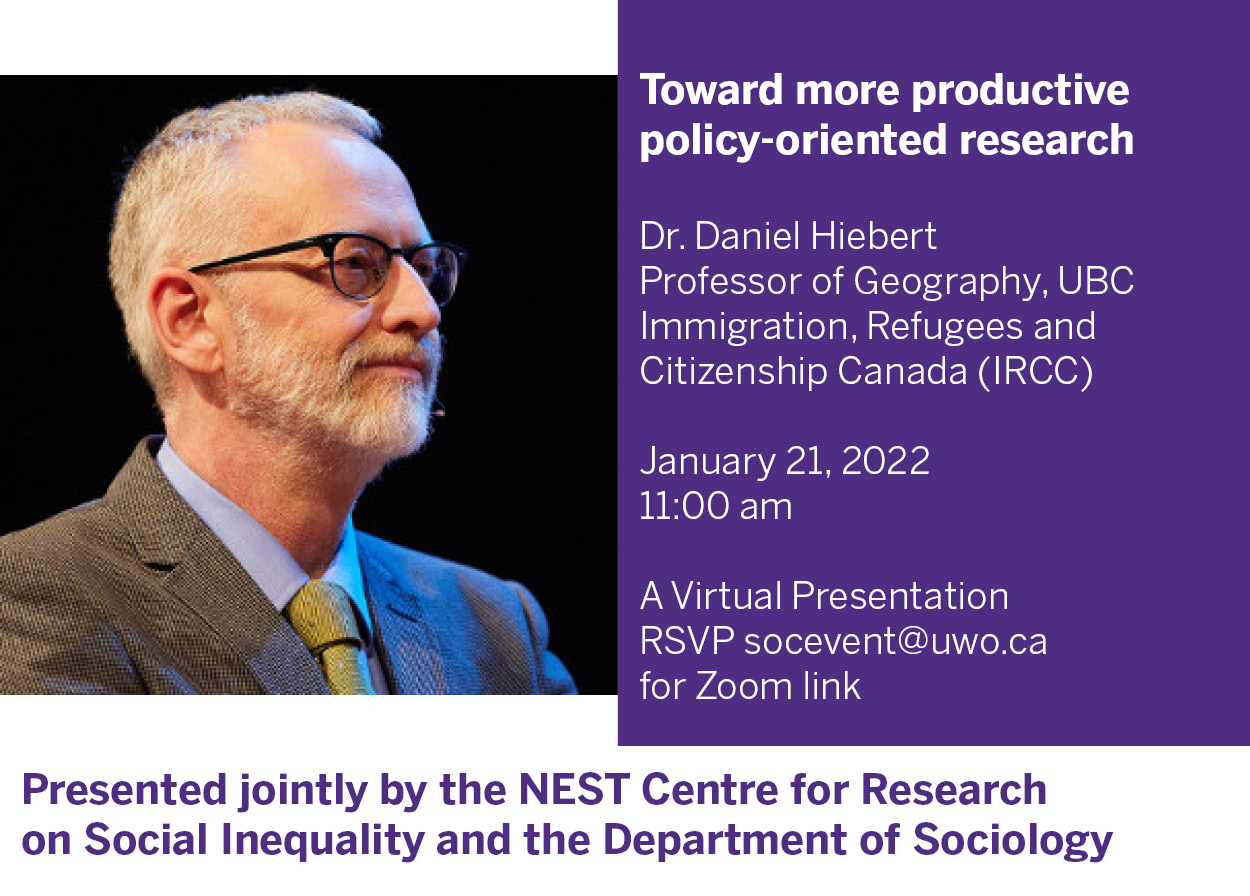 Toward more productive policy-oriented research

Dr. Daniel Hiebert
Professor of Geography, UBC
Immigration, Refugees and Citizenship Canada (IRCC)

January 21, 2022
11:00 am

A Virtual Presentation
RSVP socevent@uwo.ca
for Zoom link

Presented jointly by the NEST Centre for Research on Social Inequality and the Department of Sociology